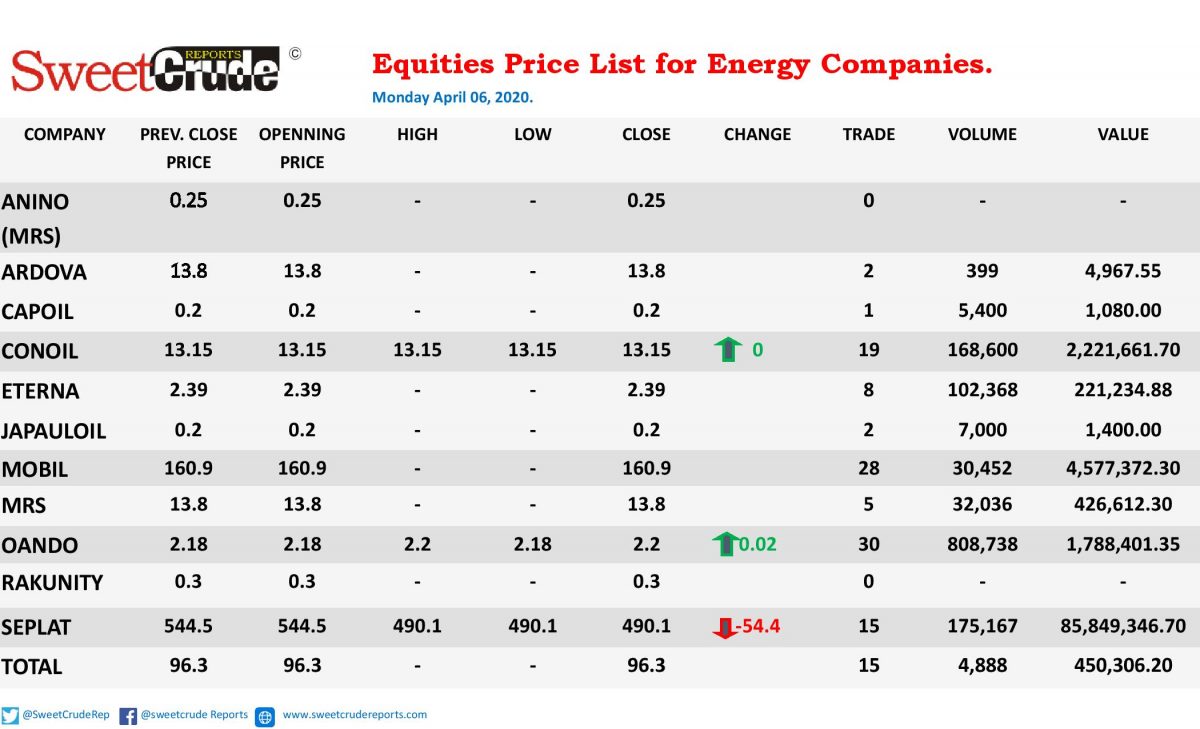 SweetCrude REPORTS ©

Equities Price List for Energy Companies.

Monday April 06, 2020.

| COMPANY | PREV. CLOSE PRICE | OPENNING PRICE | HIGH | LOW | CLOSE | CHANGE | TRADE | VOLUME | VALUE |
|---|---|---|---|---|---|---|---|---|---|
| ANINO (MRS) | 0.25 | 0.25 | - | - | 0.25 | | 0 | - | - |
| ARDOVA | 13.8 | 13.8 | - | - | 13.8 | | 2 | 399 | 4,967.55 |
| CAPOIL | 0.2 | 0.2 | - | - | 0.2 | | 1 | 5,400 | 1,080.00 |
| CONOIL | 13.15 | 13.15 | 13.15 | 13.15 | 13.15 | 0 | 19 | 168,600 | 2,221,661.70 |
| ETERNA | 2.39 | 2.39 | - | - | 2.39 | | 8 | 102,368 | 221,234.88 |
| JAPAULOIL | 0.2 | 0.2 | - | - | 0.2 | | 2 | 7,000 | 1,400.00 |
| MOBIL | 160.9 | 160.9 | - | - | 160.9 | | 28 | 30,452 | 4,577,372.30 |
| MRS | 13.8 | 13.8 | - | - | 13.8 | | 5 | 32,036 | 426,612.30 |
| OANDO | 2.18 | 2.18 | 2.2 | 2.18 | 2.2 | 0.02 | 30 | 808,738 | 1,788,401.35 |
| RAKUNITY | 0.3 | 0.3 | - | - | 0.3 | | 0 | - | - |
| SEPLAT | 544.5 | 544.5 | 490.1 | 490.1 | 490.1 | -54.4 | 15 | 175,167 | 85,849,346.70 |
| TOTAL | 96.3 | 96.3 | - | - | 96.3 | | 15 | 4,888 | 450,306.20 |

@SweetCrudeRep @sweetcrude Reports www.sweetcrudereports.com